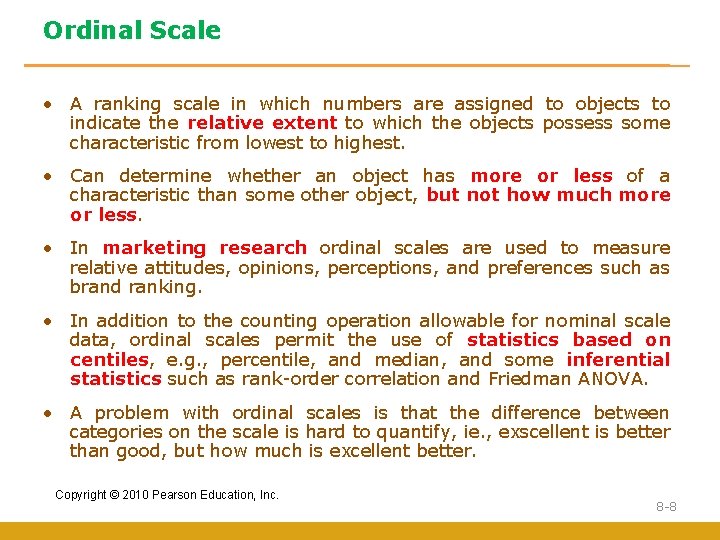 Ordinal Scale

• A ranking scale in which numbers are assigned to objects to indicate the relative extent to which the objects possess some characteristic from lowest to highest.

• Can determine whether an object has more or less of a characteristic than some other object, but not how much more or less.

• In marketing research ordinal scales are used to measure relative attitudes, opinions, perceptions, and preferences such as brand ranking.

• In addition to the counting operation allowable for nominal scale data, ordinal scales permit the use of statistics based on centiles, e.g., percentile, and median, and some inferential statistics such as rank-order correlation and Friedman ANOVA.

• A problem with ordinal scales is that the difference between categories on the scale is hard to quantify, ie., exscellent is better than good, but how much is excellent better.

Copyright © 2010 Pearson Education, Inc.

8-8